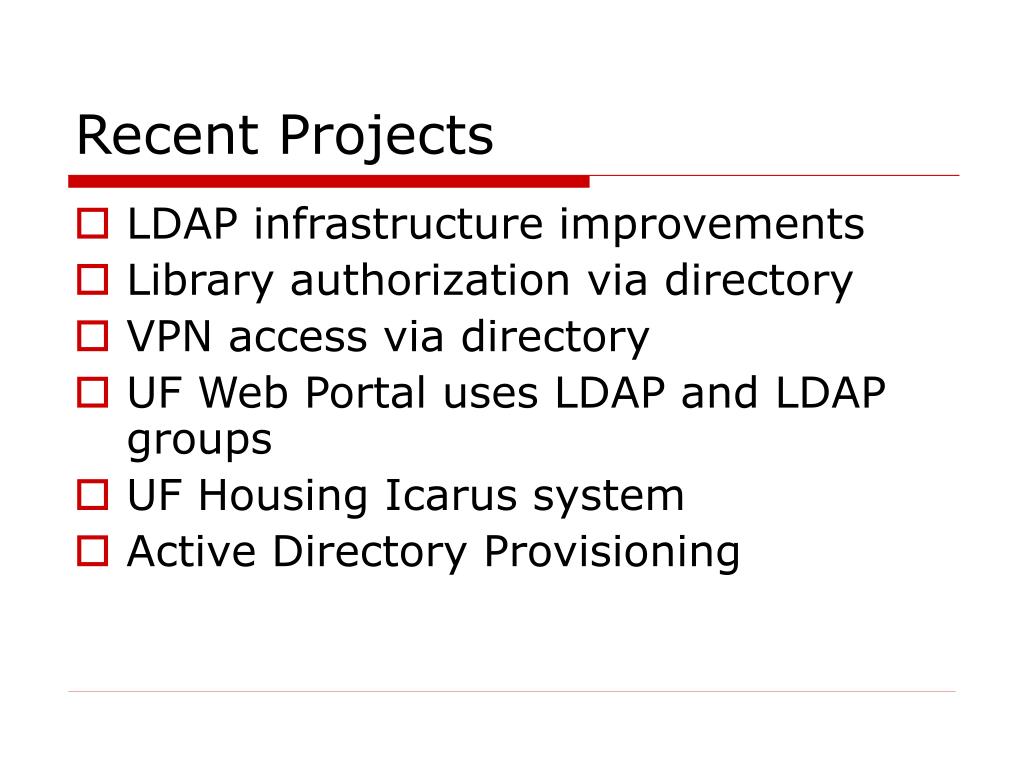 Recent Projects

- LDAP infrastructure improvements
- Library authorization via directory
- VPN access via directory
- UF Web Portal uses LDAP and LDAP groups
- UF Housing Icarus system
- Active Directory Provisioning